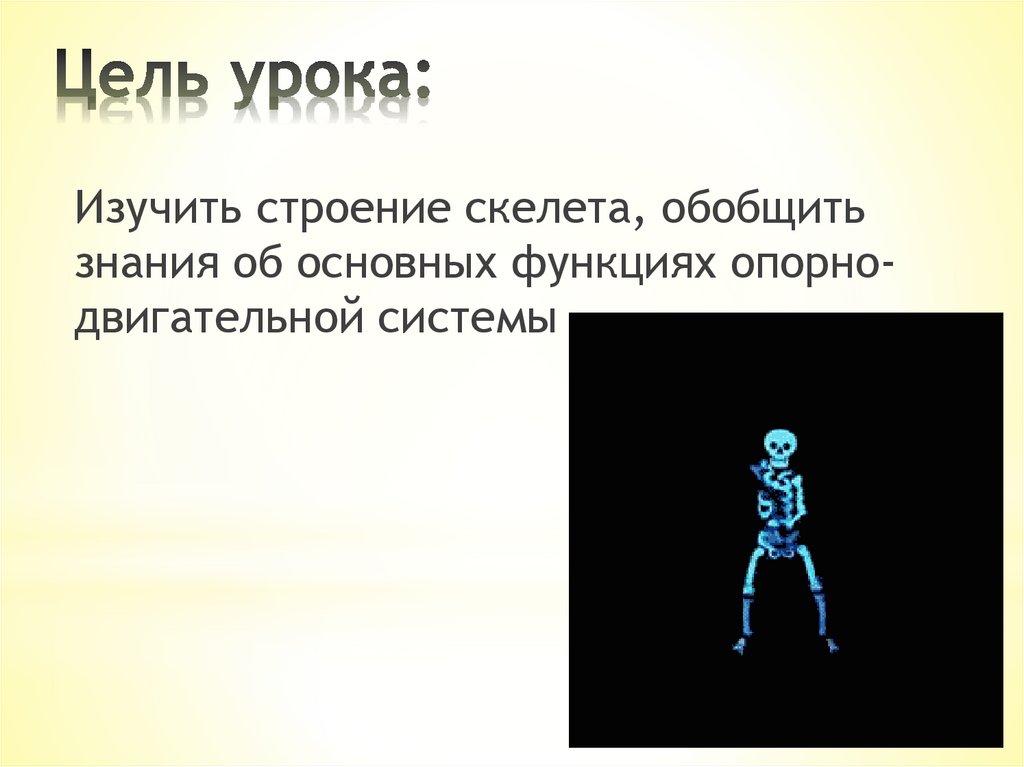 Цель урока:

Изучить строение скелета, обобщить знания об основных функциях опорно-двигательной системы